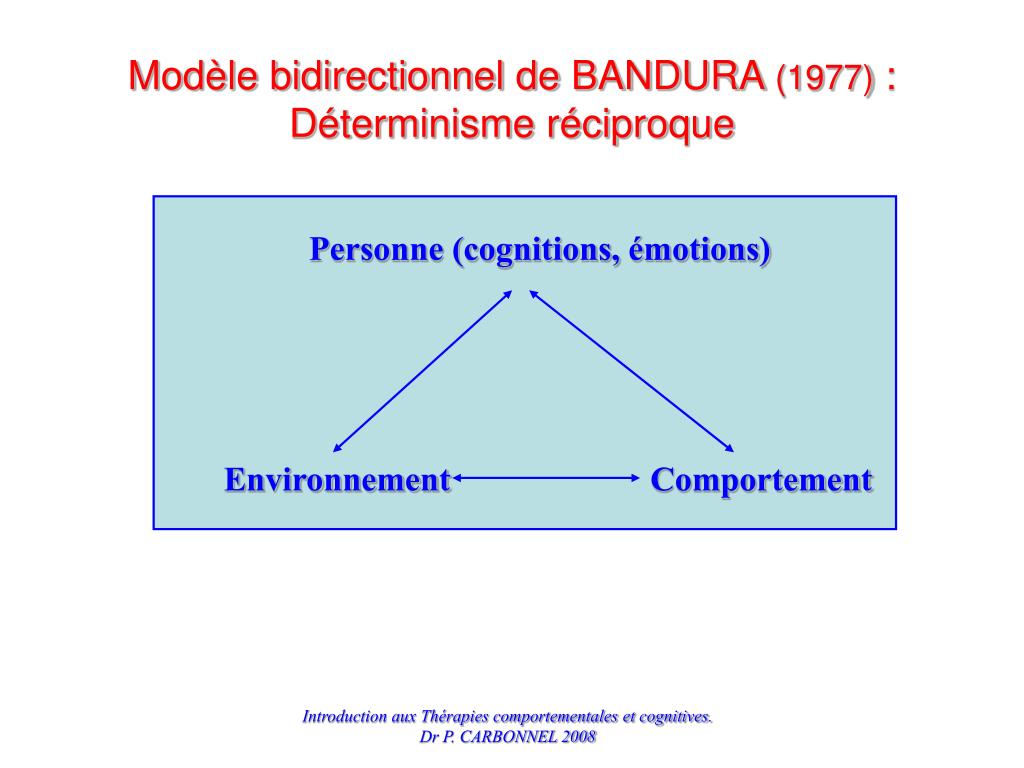 Modèle bidirectionnel de BANDURA (1977) : Déterminisme réciproque

Personne (cognitions, émotions)

Environnement

Comportement

Introduction aux Thérapies comportementales et cognitives.
Dr P. CARBONNEL 2008